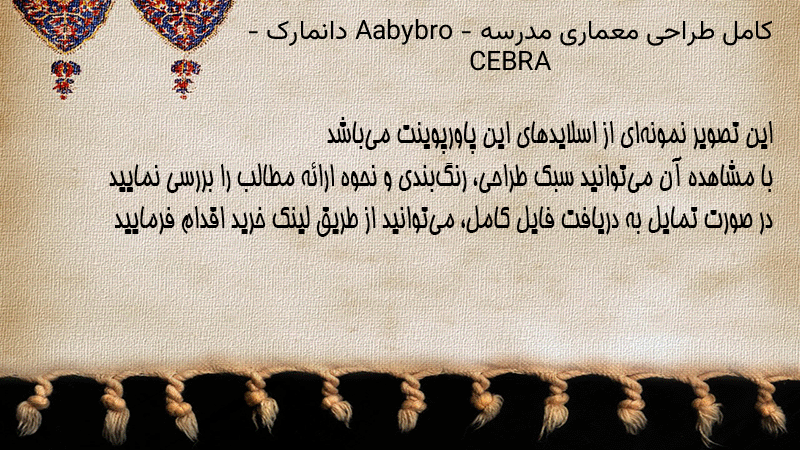 کامل طراحی معماری مدرسه - Aabybro دانمارک - CEBRA

این تصویر نمونه‌ای از اسلایدهای این پاورپوینت می‌باشد
با مشاهده آن می‌توانید سبک طراحی، رنگ‌بندی و نحوه ارائه مطالب را بررسی نمایید
در صورت تمایل به دریافت فایل کامل، می‌توانید از طریق لینک خرید اقدام فرمایید